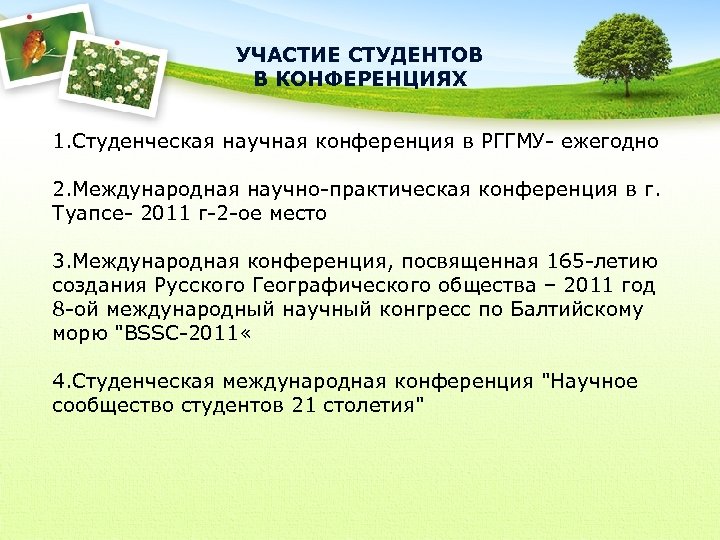 УЧАСТИЕ СТУДЕНТОВ
В КОНФЕРЕНЦИЯХ

1.Студенческая научная конференция в РГГМУ- ежегодно

2.Международная научно-практическая конференция в г. Туапсе- 2011 г-2-ое место

3.Международная конференция, посвященная 165-летию создания Русского Географического общества – 2011 год 8-ой международный научный конгресс по Балтийскому морю "BSSC-2011«

4.Студенческая международная конференция "Научное сообщество студентов 21 столетия"